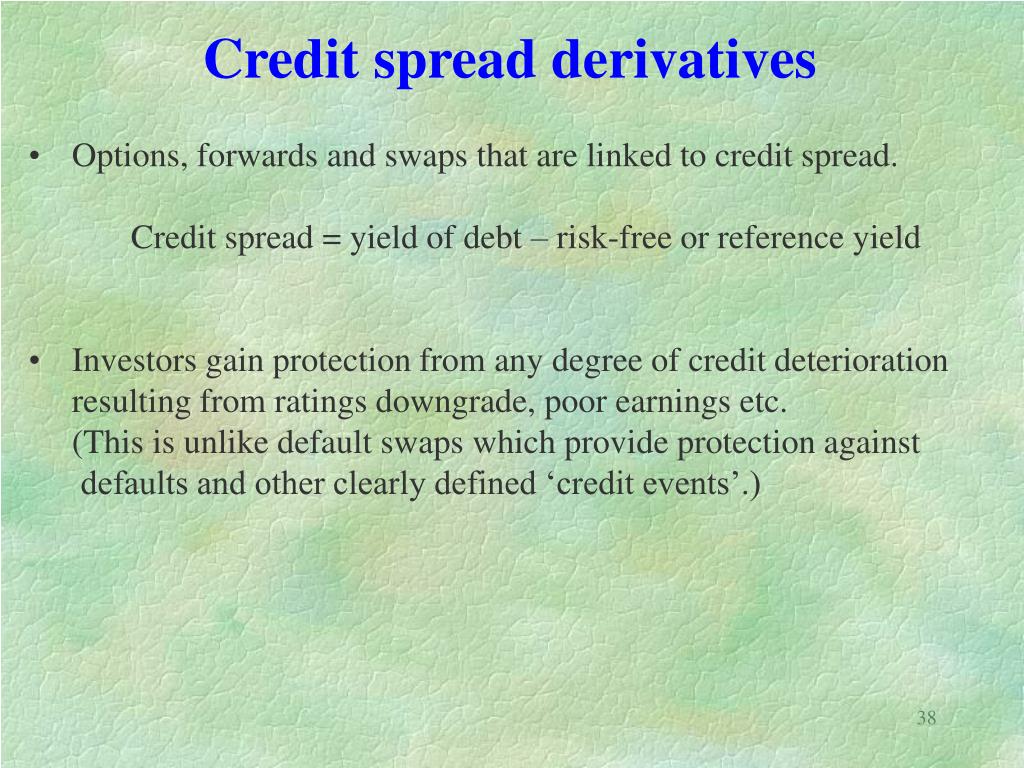 Credit spread derivatives

• Options, forwards and swaps that are linked to credit spread.

Credit spread = yield of debt – risk-free or reference yield

• Investors gain protection from any degree of credit deterioration resulting from ratings downgrade, poor earnings etc.
(This is unlike default swaps which provide protection against defaults and other clearly defined ‘credit events’.)

38